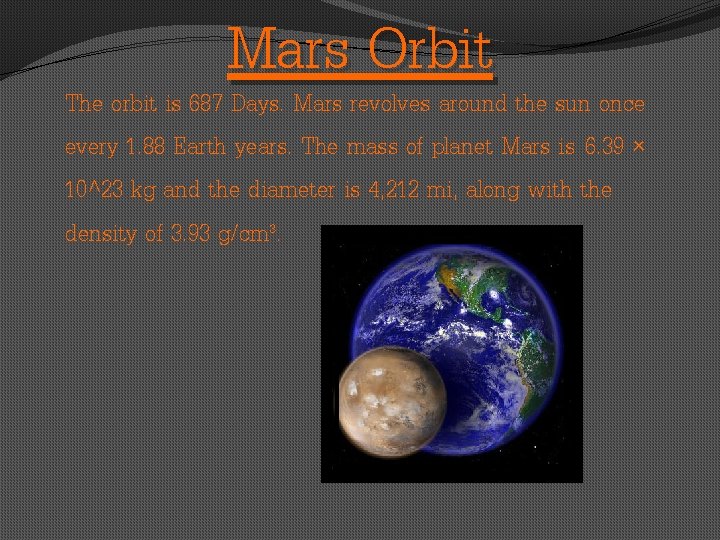 Mars Orbit

The orbit is 687 Days. Mars revolves around the sun once every 1.88 Earth years. The mass of planet Mars is 6.39 × 10^23 kg and the diameter is 4,212 mi, along with the density of 3.93 g/cm³.